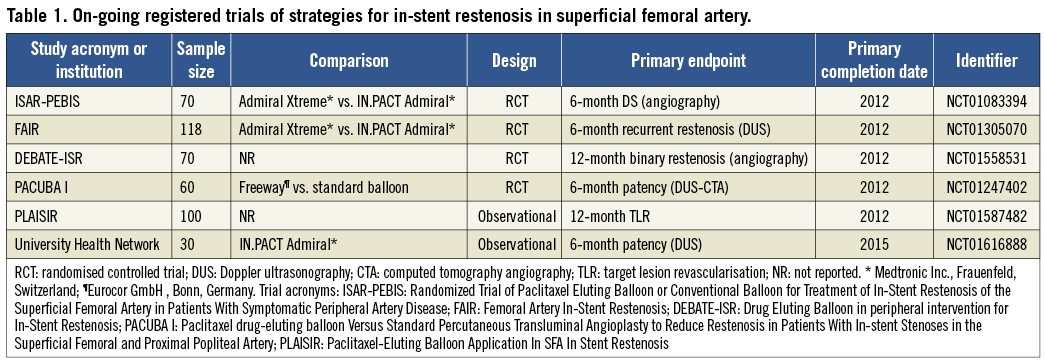 Table 1. On-going registered trials of strategies for in-stent restenosis in superficial femoral artery.

| Study acronym or institution | Sample size | Comparison | Design | Primary endpoint | Primary completion date | Identifier |
|---|---|---|---|---|---|---|
| ISAR-PEBIS | 70 | Admiral Xtreme* vs. IN.PACT Admiral* | RCT | 6-month DS (angiography) | 2012 | NCT01083394 |
| FAIR | 118 | Admiral Xtreme* vs. IN.PACT Admiral* | RCT | 6-month recurrent restenosis (DUS) | 2012 | NCT01305070 |
| DEBATE-ISR | 70 | NR | RCT | 12-month binary restenosis (angiography) | 2012 | NCT01558531 |
| PACUBA I | 60 | Freeway¶ vs. standard balloon | RCT | 6-month patency (DUS-CTA) | 2012 | NCT01247402 |
| PLAISIR | 100 | NR | Observational | 12-month TLR | 2012 | NCT01587482 |
| University Health Network | 30 | IN.PACT Admiral* | Observational | 6-month patency (DUS) | 2015 | NCT01616888 |

RCT: randomised controlled trial; DUS: Doppler ultrasonography; CTA: computed tomography angiography; TLR: target lesion revascularisation; NR: not reported. * Medtronic Inc., Frauenfeld, Switzerland; ¶Eurocor GmbH , Bonn, Germany. Trial acronyms: ISAR-PEBIS: Randomized Trial of Paclitaxel Eluting Balloon or Conventional Balloon for Treatment of In-Stent Restenosis of the Superficial Femoral Artery in Patients With Symptomatic Peripheral Artery Disease; FAIR: Femoral Artery In-Stent Restenosis; DEBATE-ISR: Drug Eluting Balloon in peripheral intervention for In-Stent Restenosis; PACUBA I: Paclitaxel drug-eluting balloon Versus Standard Percutaneous Transluminal Angioplasty to Reduce Restenosis in Patients With In-stent Stenoses in the Superficial Femoral and Proximal Popliteal Artery; PLAISIR: Paclitaxel-Eluting Balloon Application In SFA In Stent Restenosis